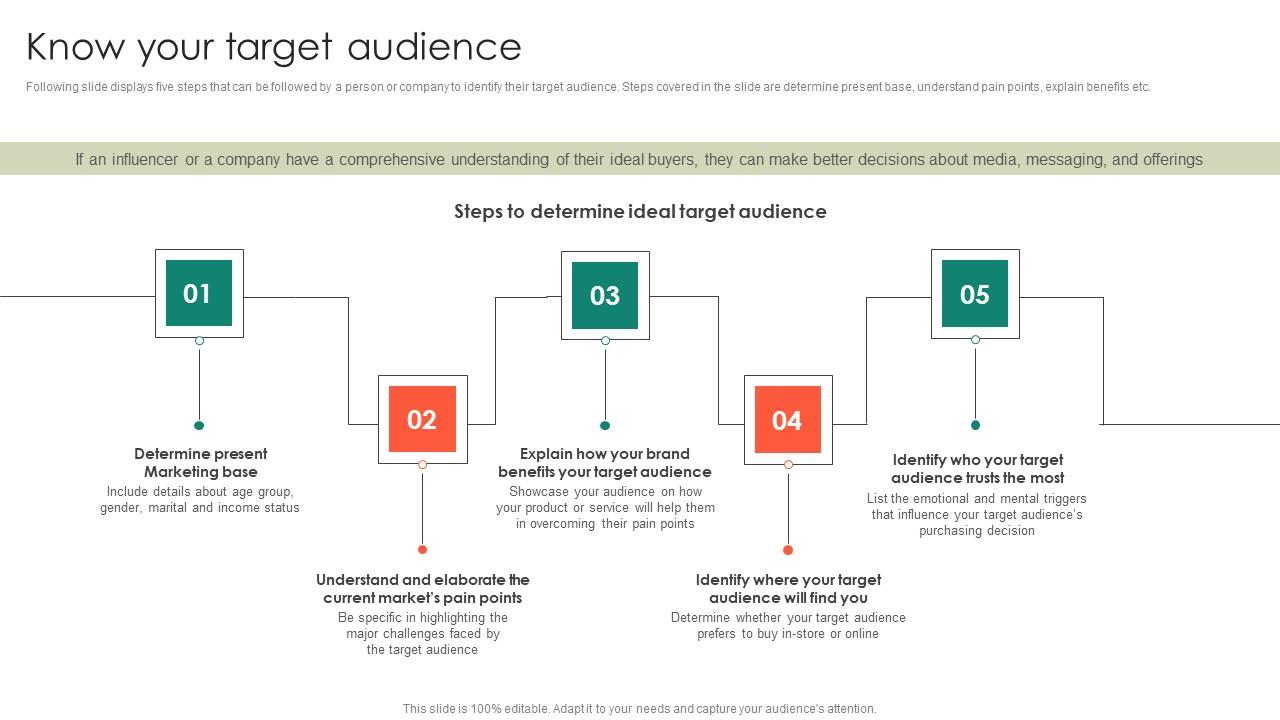 Know your target audience

Following slide displays five steps that can be followed by a person or company to identify their target audience. Steps covered in the slide are determine present base, understand pain points, explain benefits etc.

If an influencer or a company have a comprehensive understanding of their ideal buyers, they can make better decisions about media, messaging, and offerings

Steps to determine ideal target audience

01

Determine present Marketing base
Include details about age group, gender, marital and income status

02

Understand and elaborate the current market's pain points
Be specific in highlighting the major challenges faced by the target audience

03

Explain how your brand benefits your target audience
Showcase your audience on how your product or service will help them in overcoming their pain points

04

Identify where your target audience will find you
Determine whether your target audience prefers to buy in-store or online

05

Identify who your target audience trusts the most
List the emotional and mental triggers that influence your target audience's purchasing decision

This slide is 100% editable. Adapt it to your needs and capture your audience's attention.